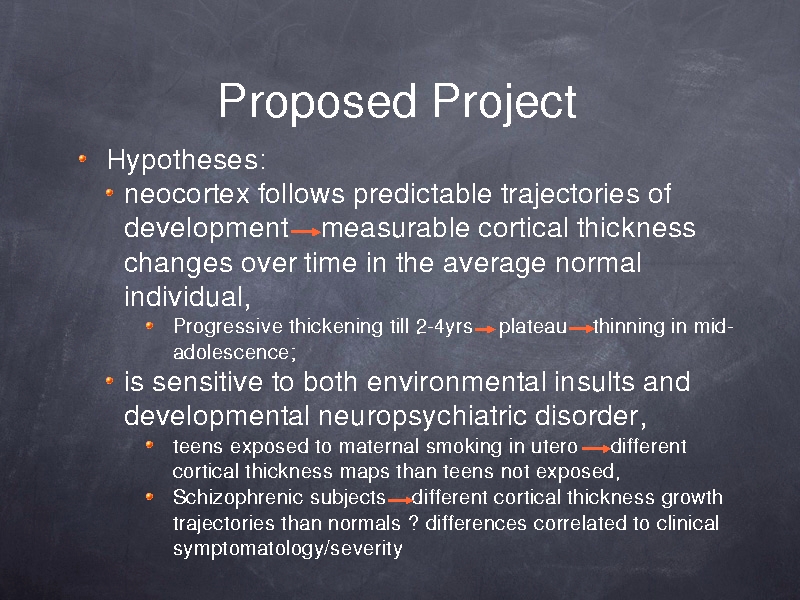 Proposed Project

Hypotheses:

neocortex follows predictable trajectories of development → measurable cortical thickness changes over time in the average normal individual,

Progressive thickening till 2-4yrs → plateau → thinning in mid-adolescence;

is sensitive to both environmental insults and developmental neuropsychiatric disorder,

teens exposed to maternal smoking in utero → different cortical thickness maps than teens not exposed,

Schizophrenic subjects → different cortical thickness growth trajectories than normals ? differences correlated to clinical symptomatology/severity